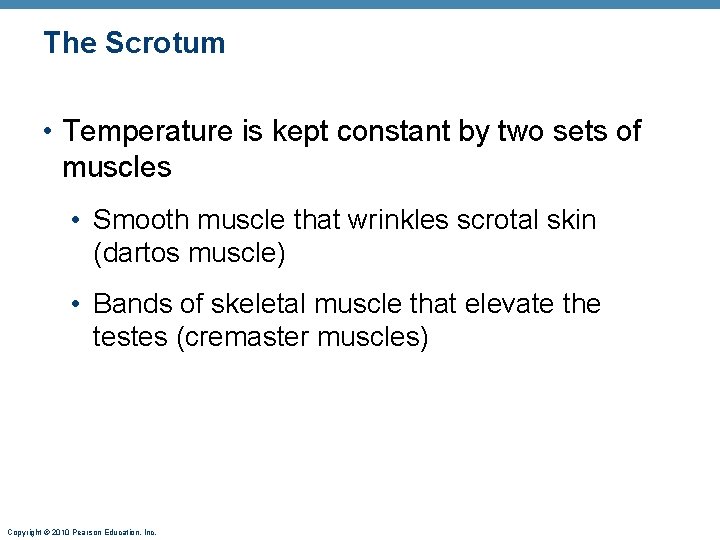 The Scrotum

• Temperature is kept constant by two sets of muscles

• Smooth muscle that wrinkles scrotal skin (dartos muscle)

• Bands of skeletal muscle that elevate the testes (cremaster muscles)

Copyright © 2010 Pearson Education, Inc.